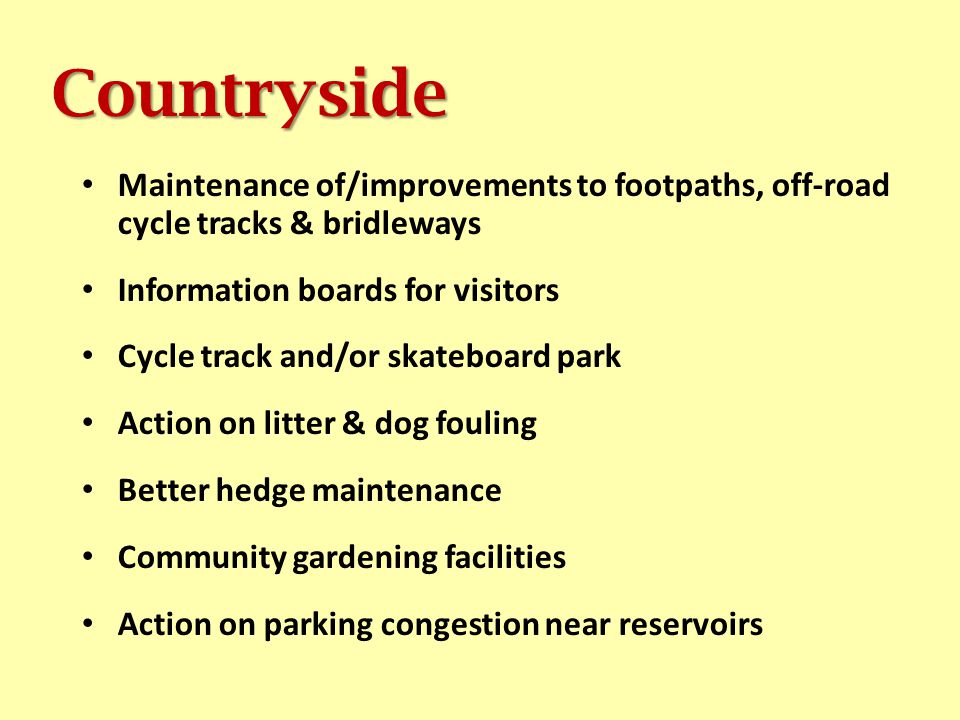 Countryside

• Maintenance of/improvements to footpaths, off-road cycle tracks & bridleways

• Information boards for visitors

• Cycle track and/or skateboard park

• Action on litter & dog fouling

• Better hedge maintenance

• Community gardening facilities

• Action on parking congestion near reservoirs